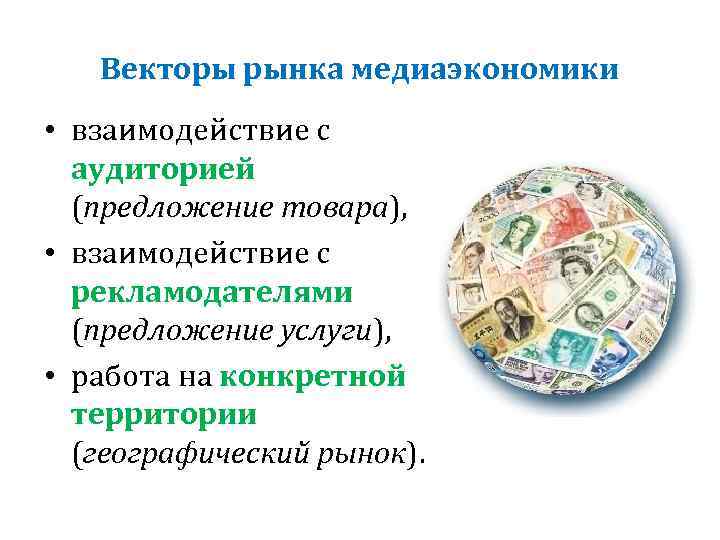 Векторы рынка медиаэкономики

• взаимодействие с аудиторией (предложение товара),

• взаимодействие с рекламодателями (предложение услуги),

• работа на конкретной территории (географический рынок).